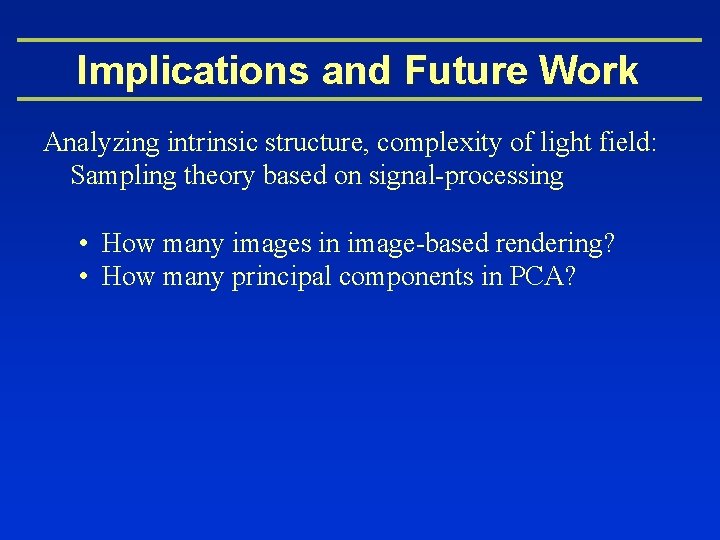 Implications and Future Work

Analyzing intrinsic structure, complexity of light field: Sampling theory based on signal-processing

• How many images in image-based rendering?
• How many principal components in PCA?